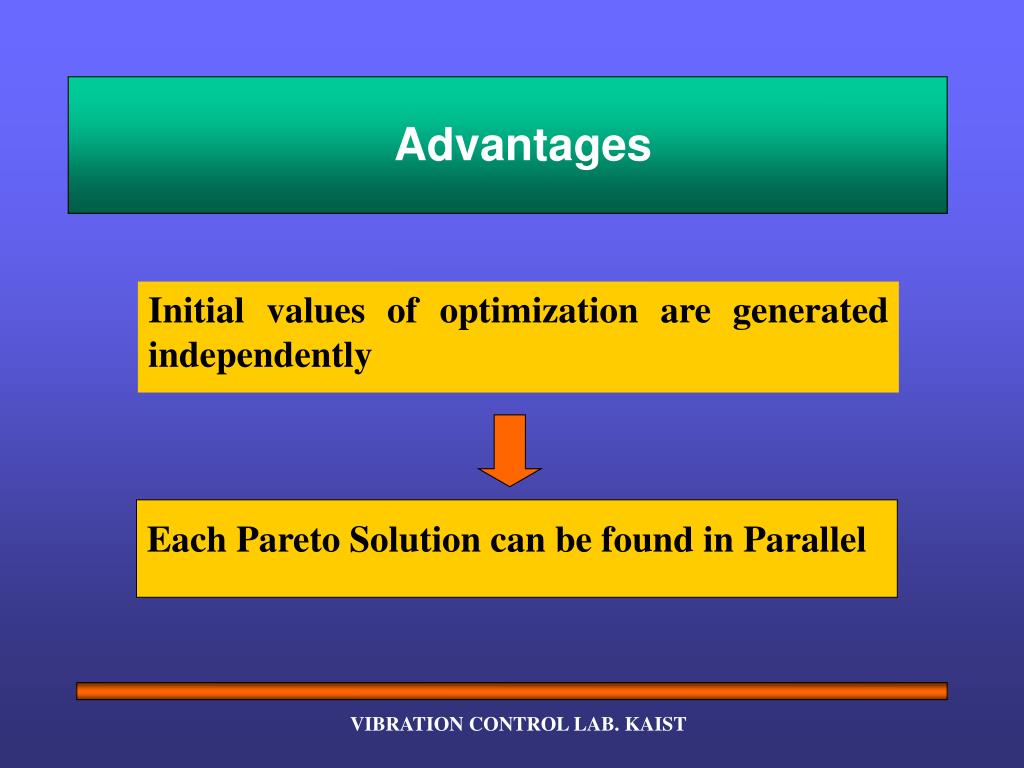 Advantages

Initial values of optimization are generated independently

Each Pareto Solution can be found in Parallel

VIBRATION CONTROL LAB. KAIST